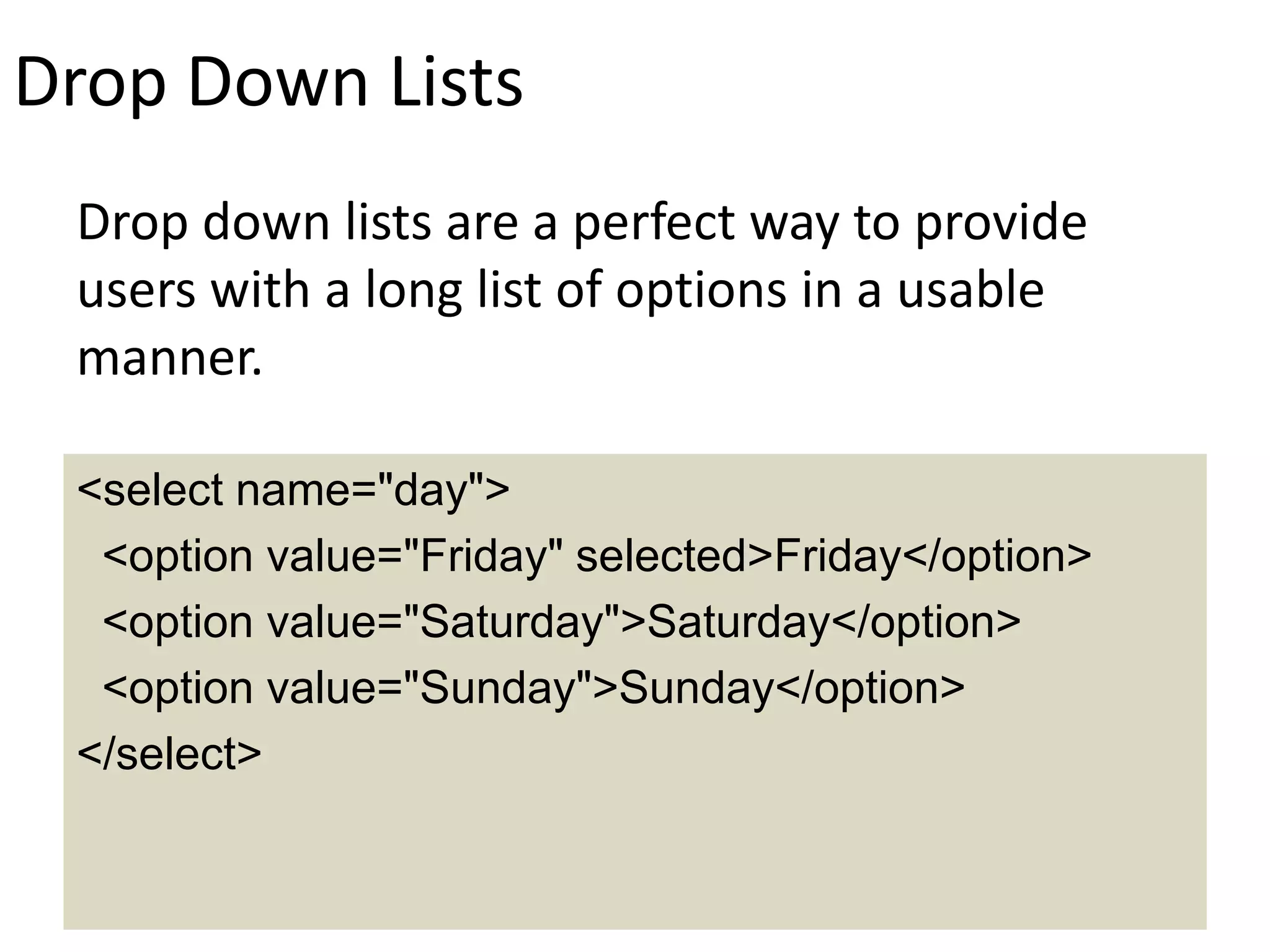 Drop Down Lists

Drop down lists are a perfect way to provide users with a long list of options in a usable manner.

<select name="day">
  <option value="Friday" selected>Friday</option>
  <option value="Saturday">Saturday</option>
  <option value="Sunday">Sunday</option>
</select>